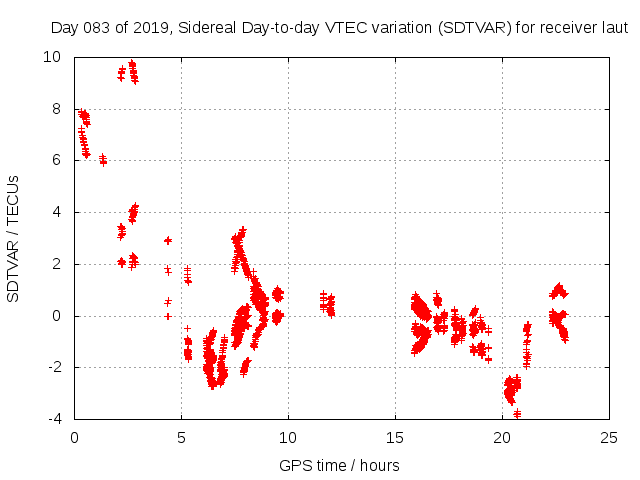 Day 083 of 2019, Sidereal Day-to-day VTEC variation (SDTVAR) for receiver laut

SDTVAR / TECUs

10
8
6
4
2
0
-2
-4

0
5
10
15
20
25

GPS time / hours